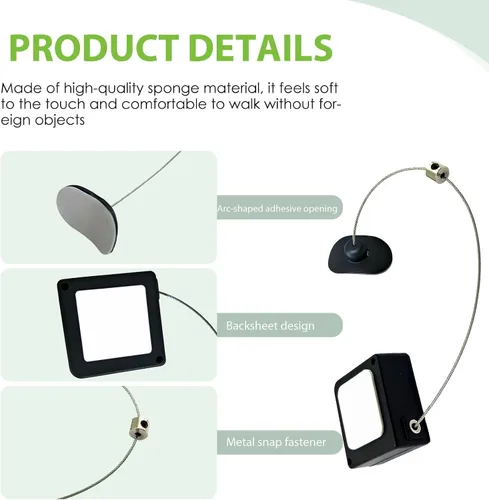 PRODUCT DETAILS

Made of high-quality sponge material, it feels soft to the touch and comfortable to walk without foreign objects

Arc-shaped adhesive opening

Backsheet design

Metal snap fastener